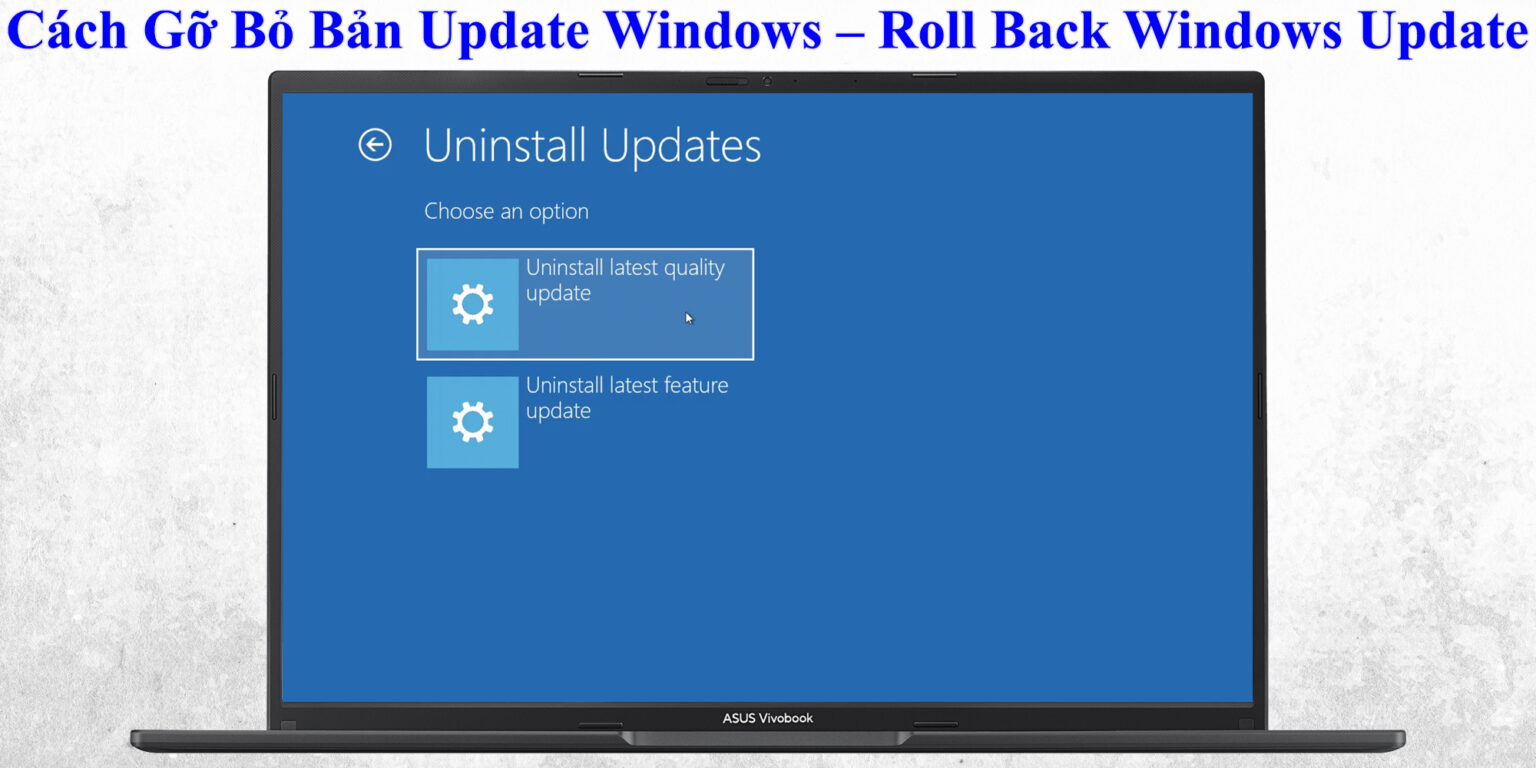 Cách Gỡ Bỏ Bản Update Windows – Roll Back Windows Update

Uninstall Updates

Choose an option

Uninstall latest quality update

Uninstall latest feature update

ASUS Vivobook